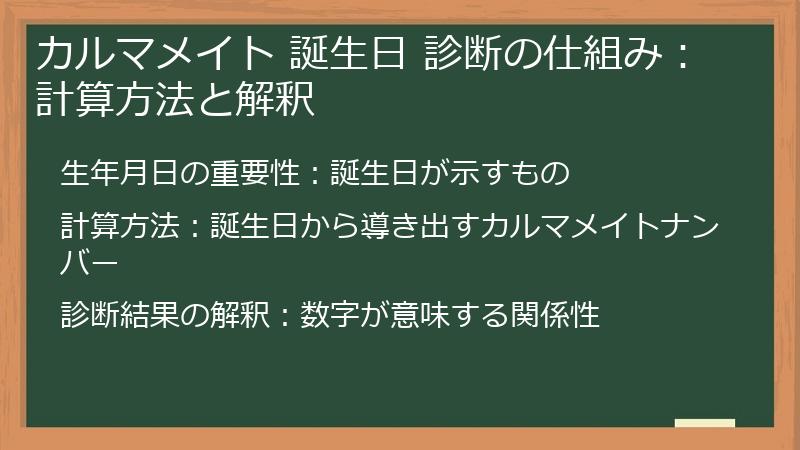 カルマメイト 誕生日 診断の仕組み：計算方法と解釈

生年月日の重要性：誕生日が示すもの

計算方法：誕生日から導き出すカルマメイトナンバー

診断結果の解釈：数字が意味する関係性